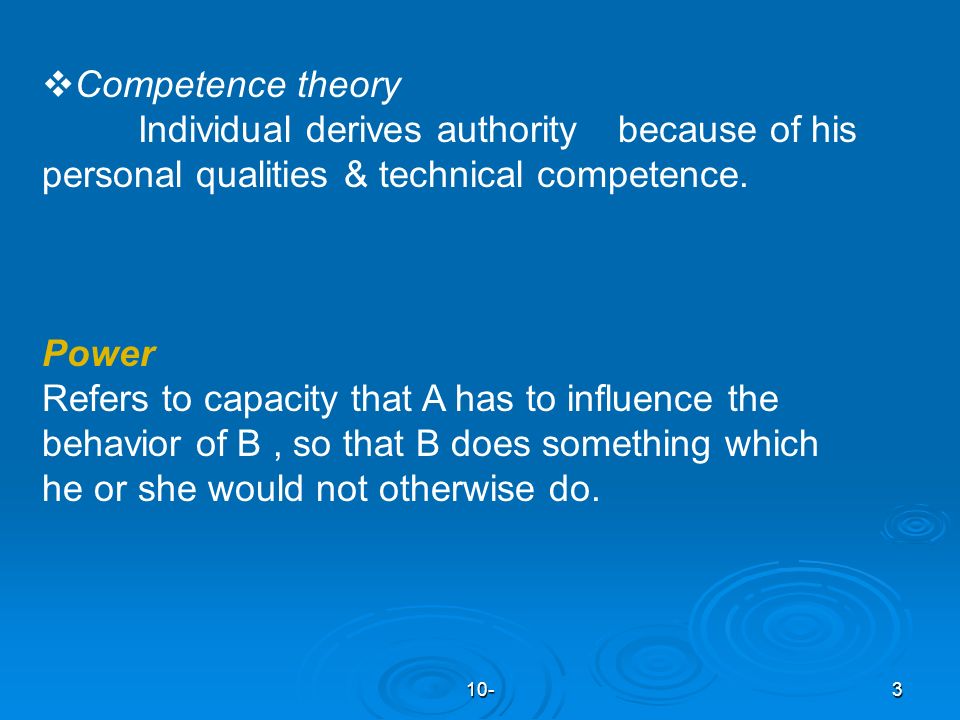 ❖Competence theory

Individual derives authority because of his personal qualities & technical competence.

Power

Refers to capacity that A has to influence the behavior of B , so that B does something which he or she would not otherwise do.

10-

3